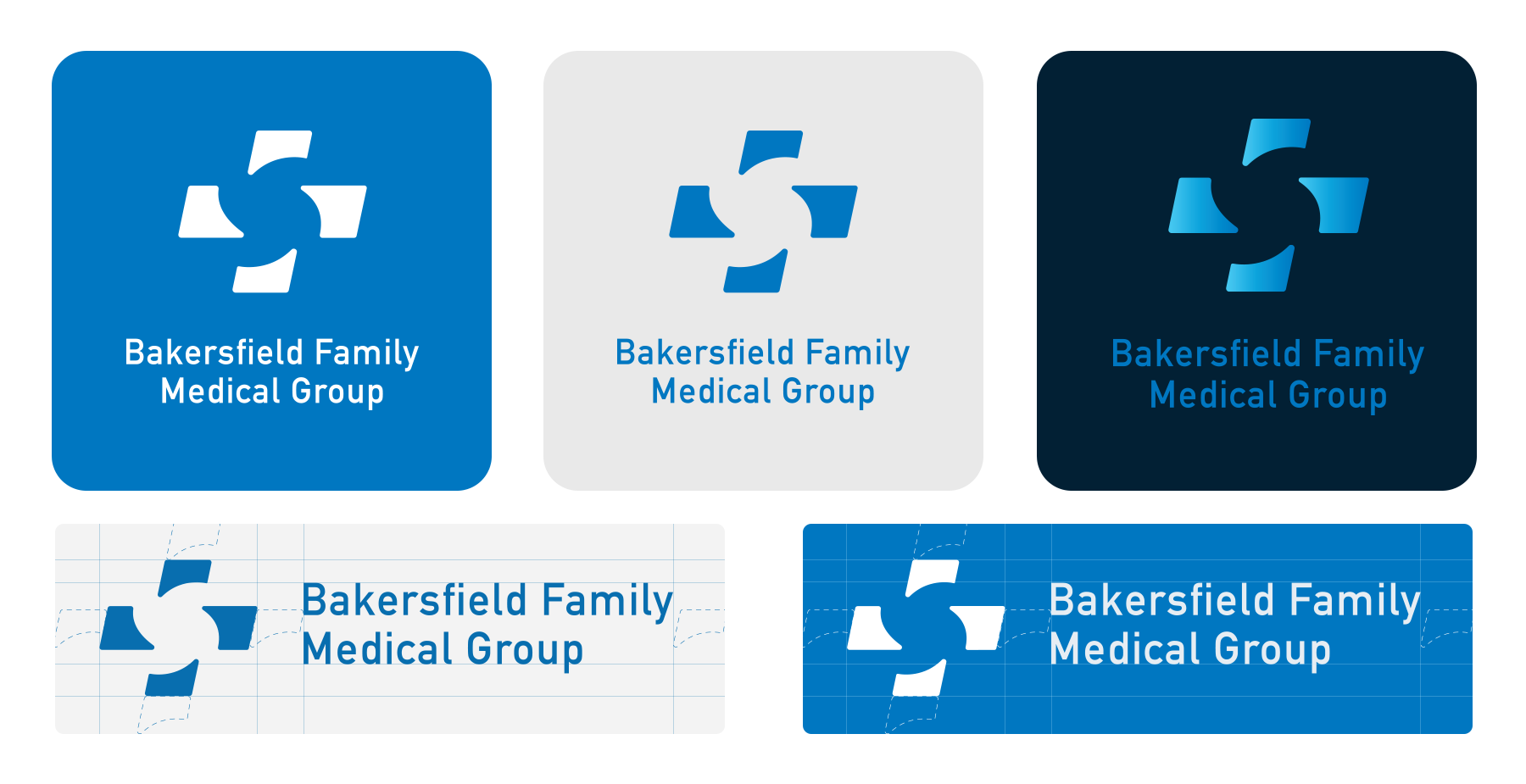 Bakersfield Family Medical Group

Bakersfield Family Medical Group

Bakersfield Family Medical Group

Bakersfield Family Medical Group

Bakersfield Family Medical Group